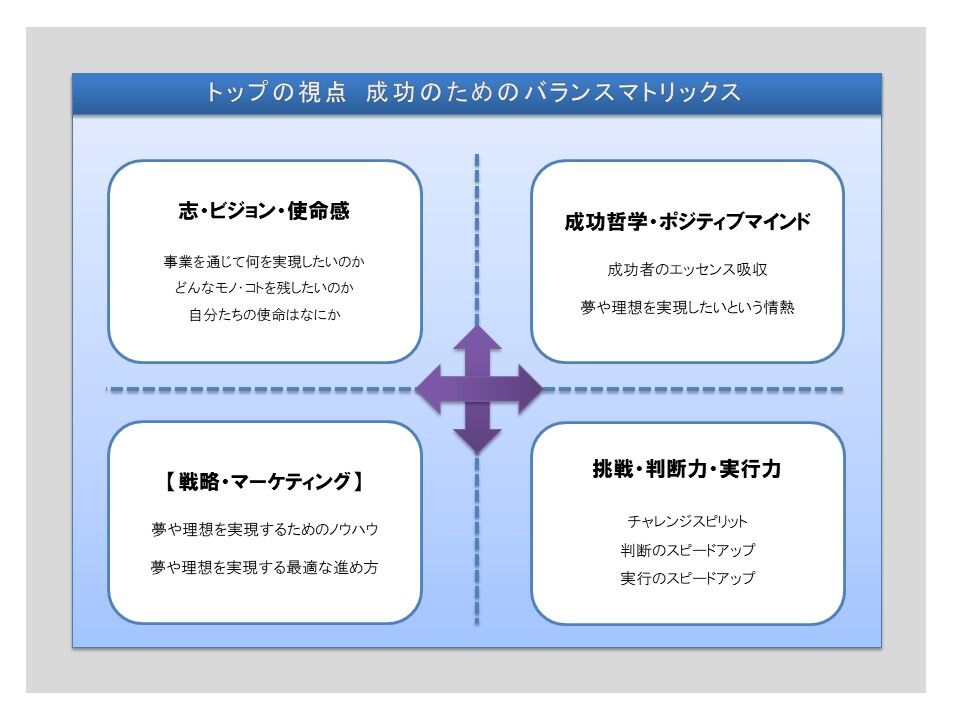 トップの視点　成功のためのバランスマトリックス

志・ビジョン・使命感

事業を通じて何を実現したいのか
どんなモノ・コトを残したいのか
自分たちの使命はなにか

成功哲学・ポジティブマインド

成功者のエッセンス吸収

夢や理想を実現したいという情熱

【戦略・マーケティング】

夢や理想を実現するためのノウハウ

夢や理想を実現する最適な進め方

挑戦・判断力・実行力

チャレンジスピリット
判断のスピードアップ
実行のスピードアップ